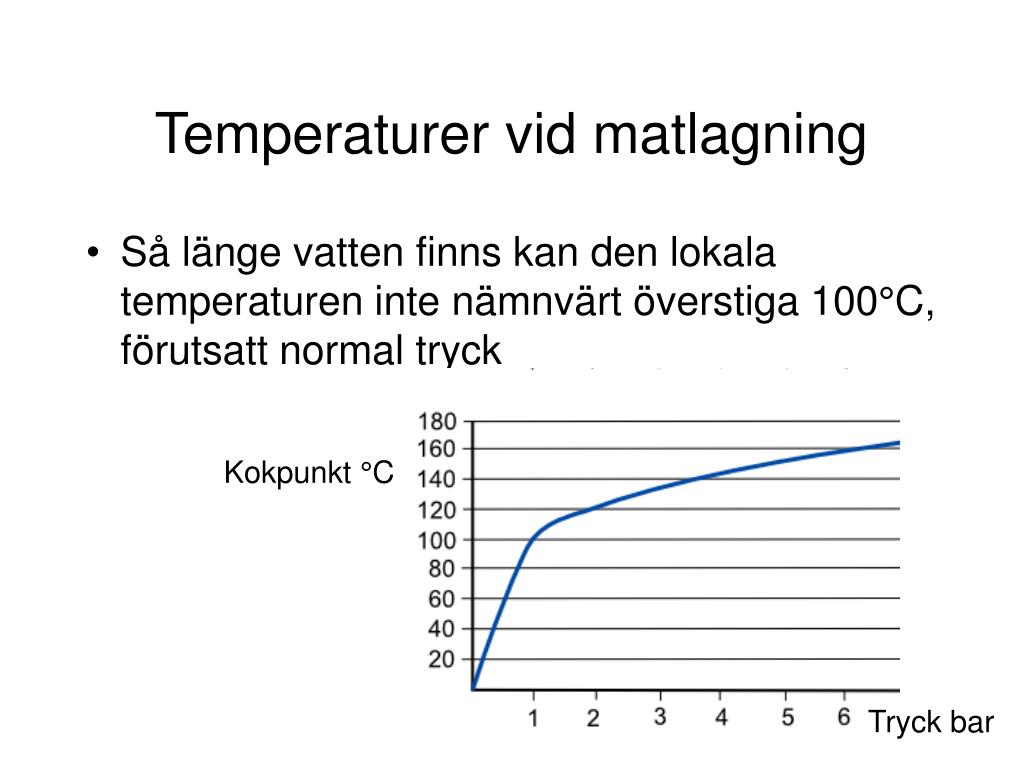 Temperaturer vid matlagning

• Så länge vatten finns kan den lokala temperaturen inte nämnvärt överstiga 100°C, förutsatt normal tryck

Kokpunkt °C

180
160
140
120
100
80
60
40
20

1 2 3 4 5 6

Tryck bar